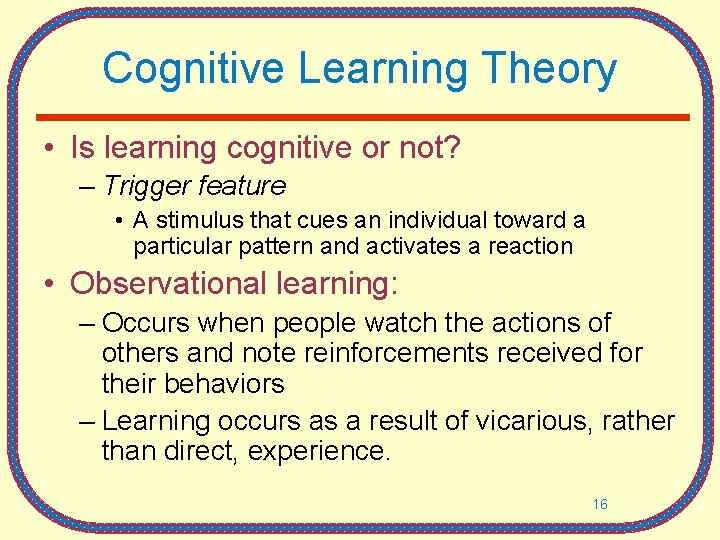 Cognitive Learning Theory

• Is learning cognitive or not?

– Trigger feature

• A stimulus that cues an individual toward a particular pattern and activates a reaction

• Observational learning:

– Occurs when people watch the actions of others and note reinforcements received for their behaviors

– Learning occurs as a result of vicarious, rather than direct, experience.

16